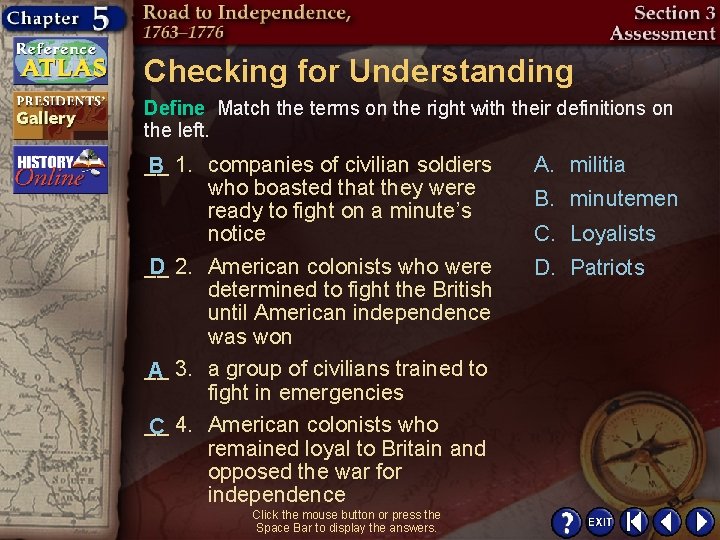 Chapter 5
Road to Independence, 1763–1776
Section 3 Assessment

Reference ATLAS
PRESIDENTS' Gallery
HISTORY Online

Checking for Understanding

Define Match the terms on the right with their definitions on the left.

B 1. companies of civilian soldiers who boasted that they were ready to fight on a minute's notice

D 2. American colonists who were determined to fight the British until American independence was won

A 3. a group of civilians trained to fight in emergencies

C 4. American colonists who remained loyal to Britain and opposed the war for independence

A. militia
B. minutemen
C. Loyalists
D. Patriots

Click the mouse button or press the Space Bar to display the answers.

? EXIT